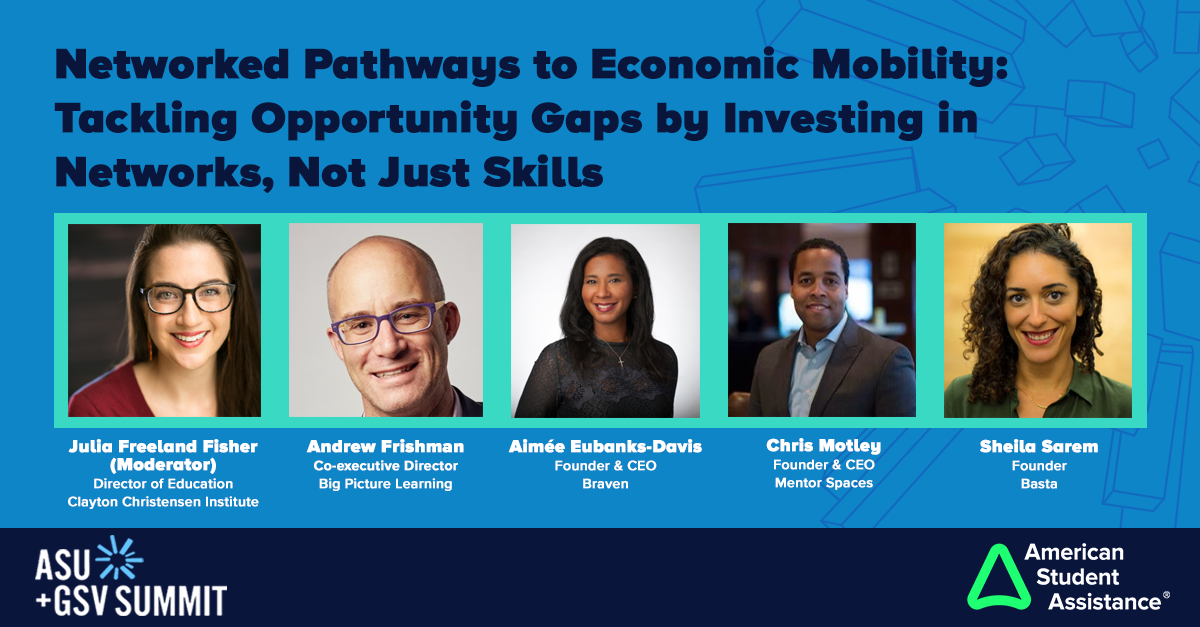 Networked Pathways to Economic Mobility: Tackling Opportunity Gaps by Investing in Networks, Not Just Skills

Julia Freeland Fisher (Moderator)
Director of Education
Clayton Christensen Institute

Andrew Frishman
Co-executive Director
Big Picture Learning

Aimée Eubanks-Davis
Founder & CEO
Braven

Chris Motley
Founder & CEO
Mentor Spaces

Sheila Sarem
Founder
Basta

ASU +GSV SUMMIT

American Student Assistance®